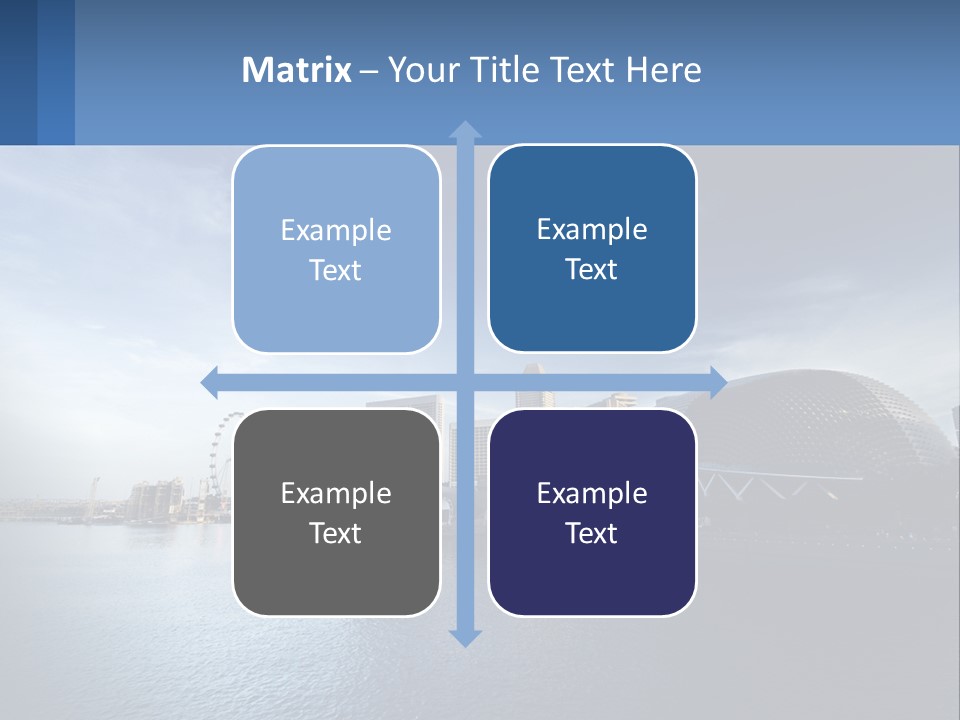 Matrix – Your Title Text Here

Example Text

Example Text

Example Text

Example Text